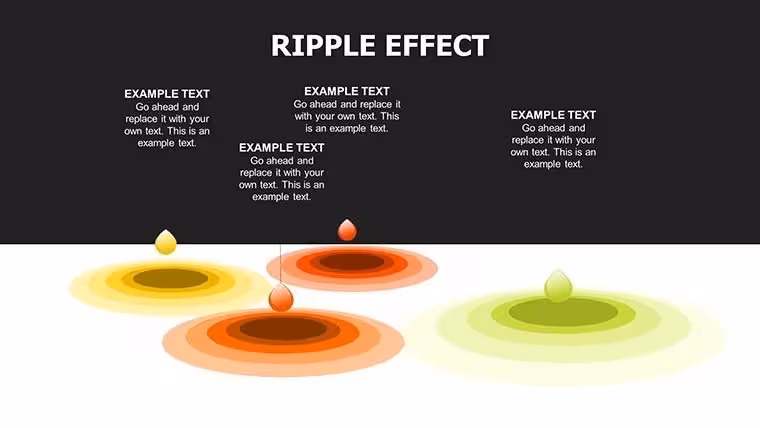 RIPPLE EFFECT

EXAMPLE TEXT
Go ahead and replace it with your own text. This is an example text.

EXAMPLE TEXT
Go ahead and replace it with your own text. This is an example text.

EXAMPLE TEXT
Go ahead and replace it with your own text. This is an example text.

EXAMPLE TEXT
Go ahead and replace it with your own text. This is an example text.